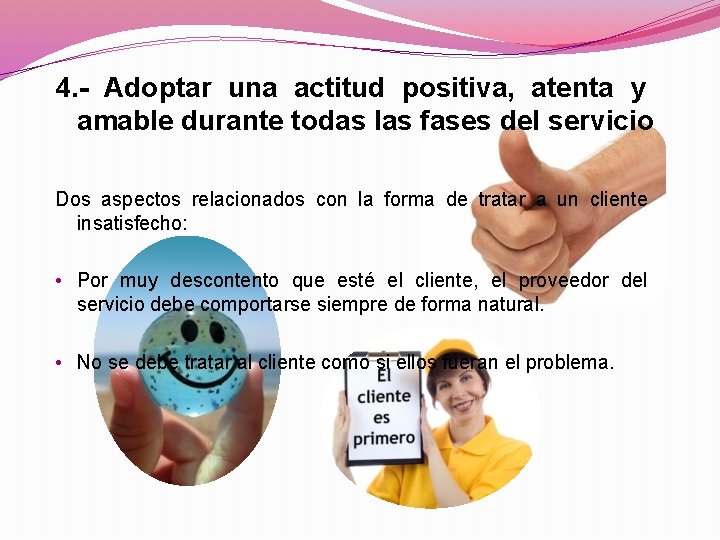 4.- Adoptar una actitud positiva, atenta y amable durante todas las fases del servicio

Dos aspectos relacionados con la forma de tratar a un cliente insatisfecho:

• Por muy descontento que esté el cliente, el proveedor del servicio debe comportarse siempre de forma natural.

• No se debe tratar al cliente como si ellos fueran el problema.

El cliente es primero